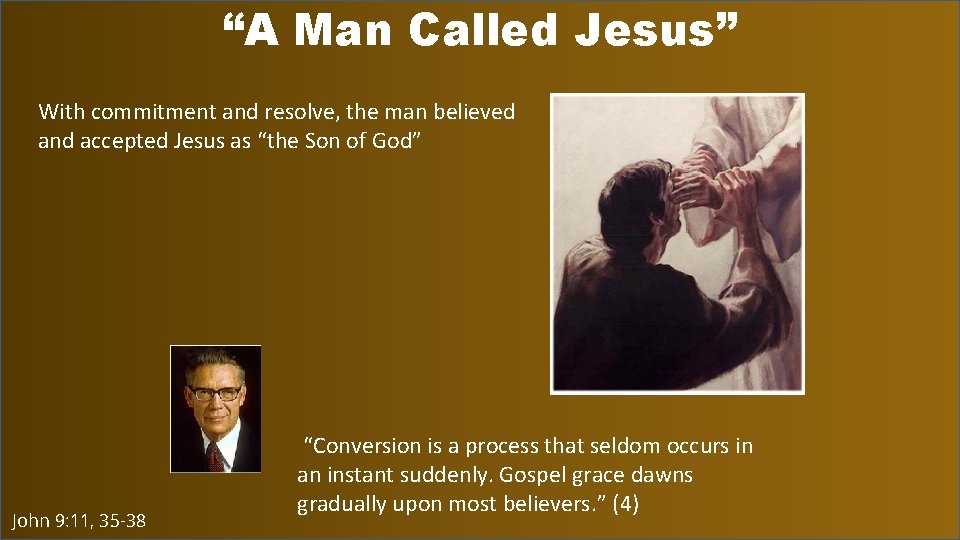 “A Man Called Jesus”

With commitment and resolve, the man believed and accepted Jesus as “the Son of God”

“Conversion is a process that seldom occurs in an instant suddenly. Gospel grace dawns gradually upon most believers.” (4)

John 9:11, 35-38